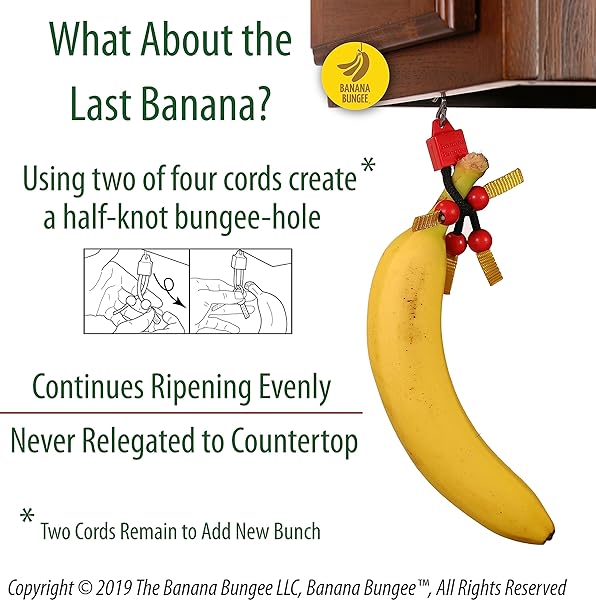 What About the Last Banana?

BANANA BUNGEE

Using two of four cords create * a half-knot bungee-hole

Continues Ripening Evenly

Never Relegated to Countertop

* Two Cords Remain to Add New Bunch

Copyright © 2019 The Banana Bungee LLC, Banana Bungee™, All Rights Reserved